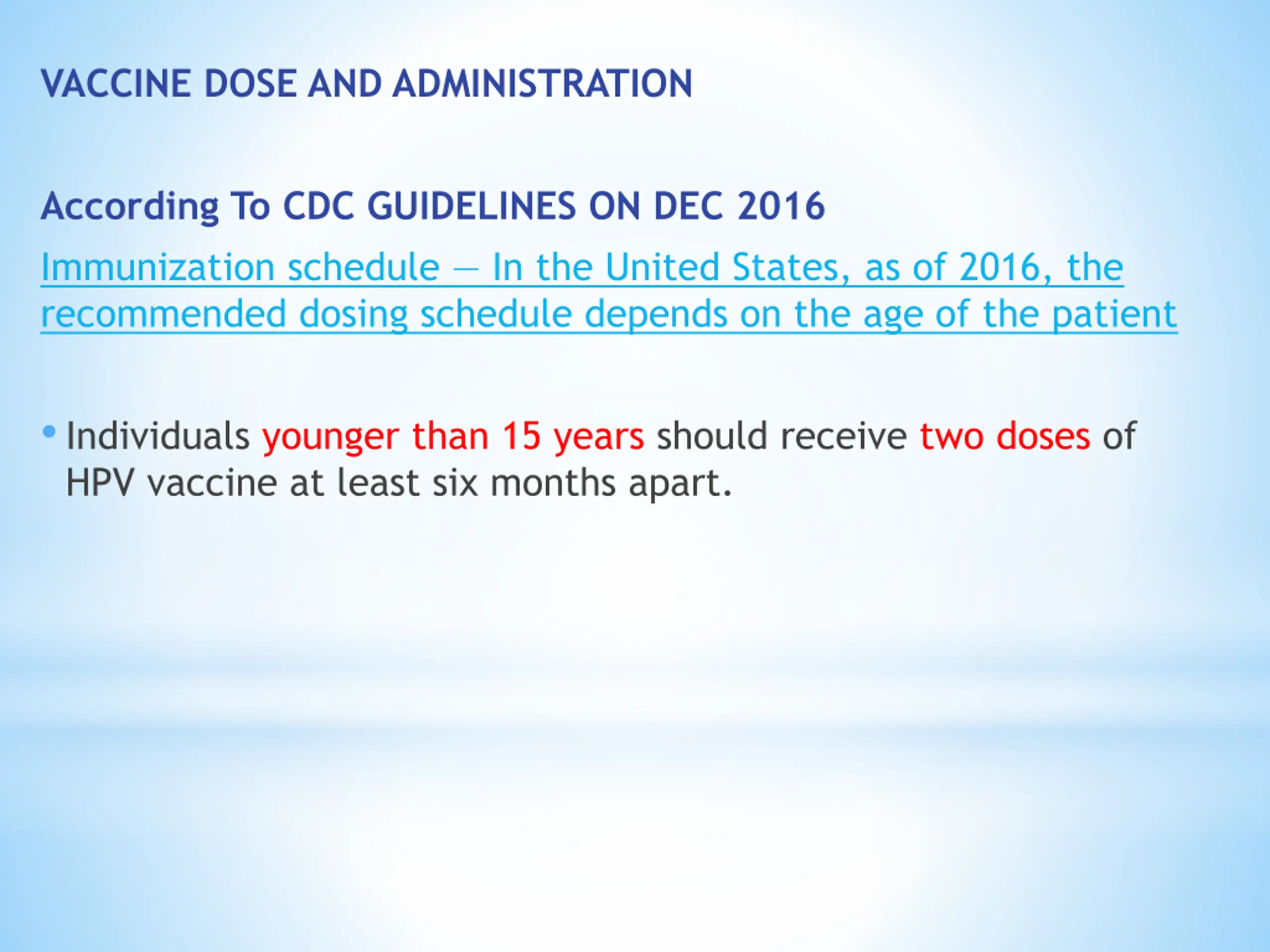 VACCINE DOSE AND ADMINISTRATION

According To CDC GUIDELINES ON DEC 2016

Immunization schedule — In the United States, as of 2016, the recommended dosing schedule depends on the age of the patient

• Individuals younger than 15 years should receive two doses of HPV vaccine at least six months apart.